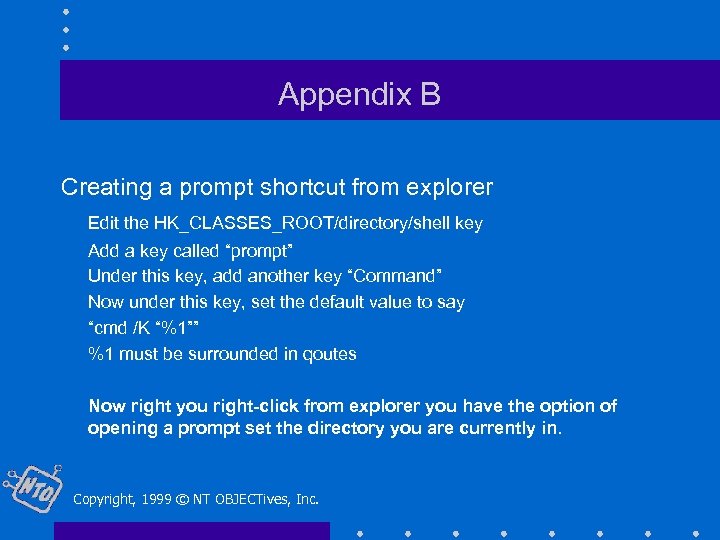 Appendix B

Creating a prompt shortcut from explorer

Edit the HK_CLASSES_ROOT/directory/shell key
Add a key called “prompt”
Under this key, add another key “Command”
Now under this key, set the default value to say
“cmd /K “%1””
%1 must be surrounded in qoutes

Now right you right-click from explorer you have the option of opening a prompt set the directory you are currently in.

NTO

Copyright, 1999 © NT OBJECTives, Inc.